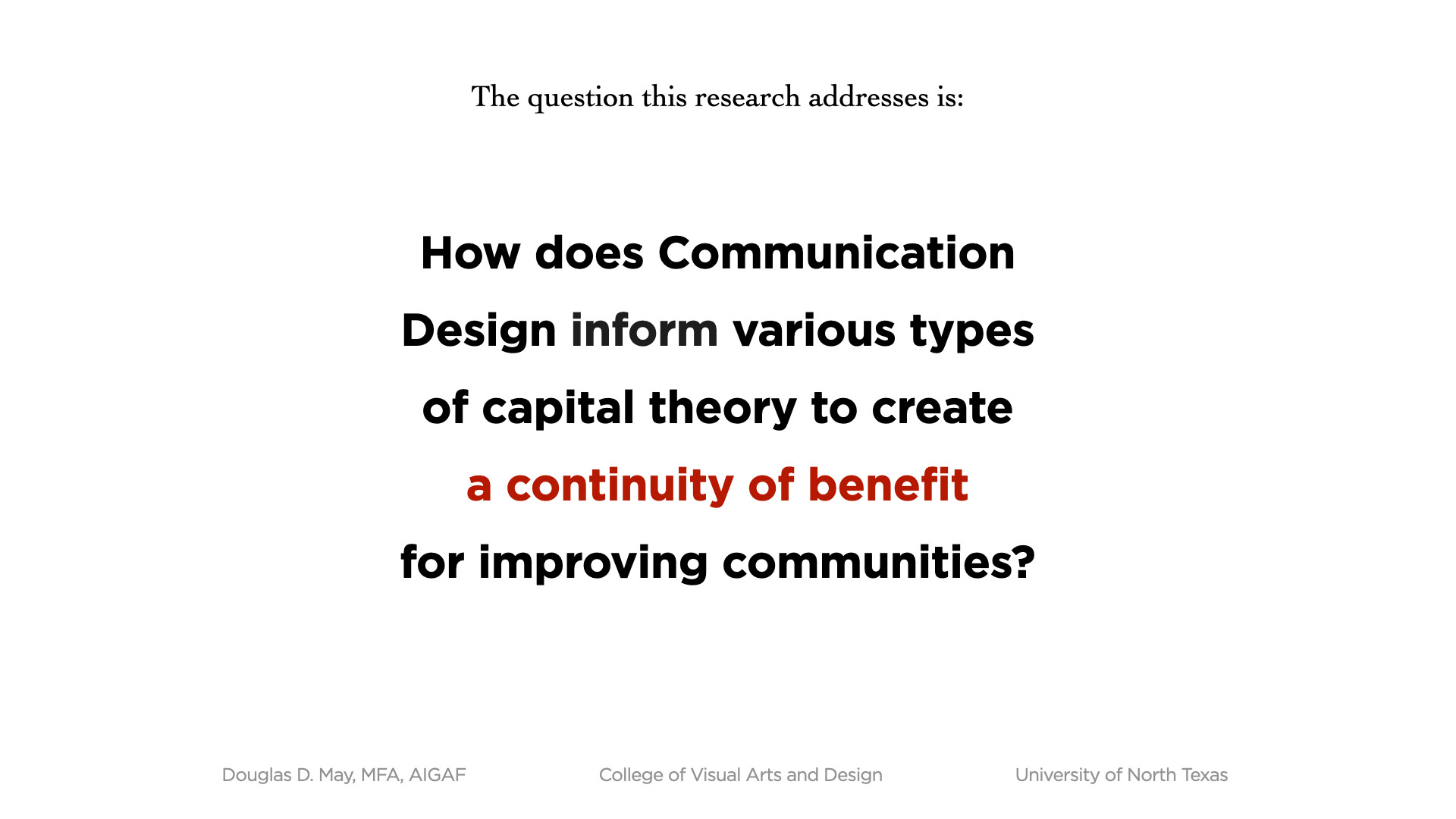 The question this research addresses is:

How does Communication Design inform various types of capital theory to create a continuity of benefit for improving communities?

Douglas D. May, MFA, AIGAF

College of Visual Arts and Design

University of North Texas